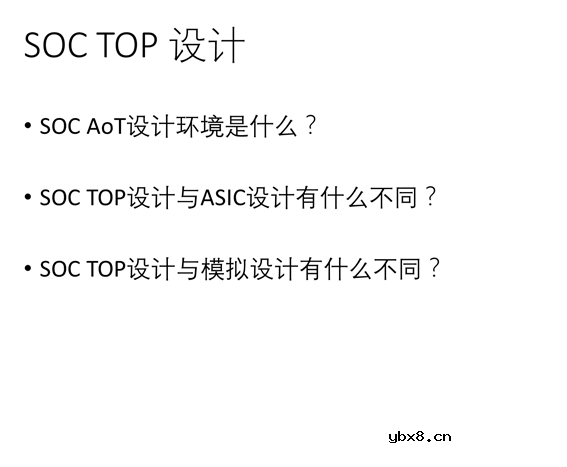 SOC TOP 设计

• SOC AoT设计环境是什么？

• SOC TOP设计与ASIC设计有什么不同？

• SOC TOP设计与模拟设计有什么不同？

ybx8.cn